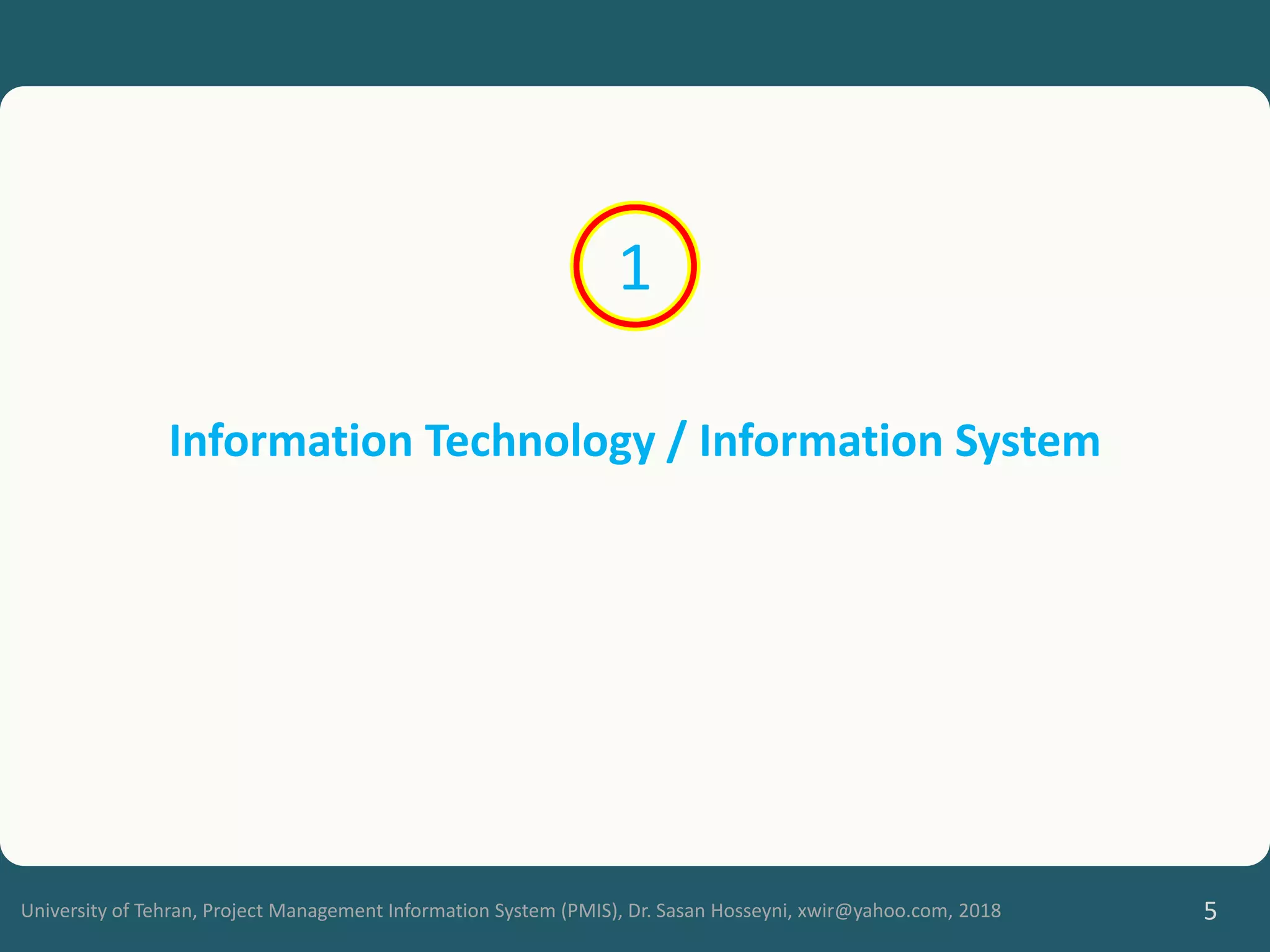 1

Information Technology / Information System

University of Tehran, Project Management Information System (PMIS), Dr. Sasan Hosseyni, xwir@yahoo.com, 2018

5